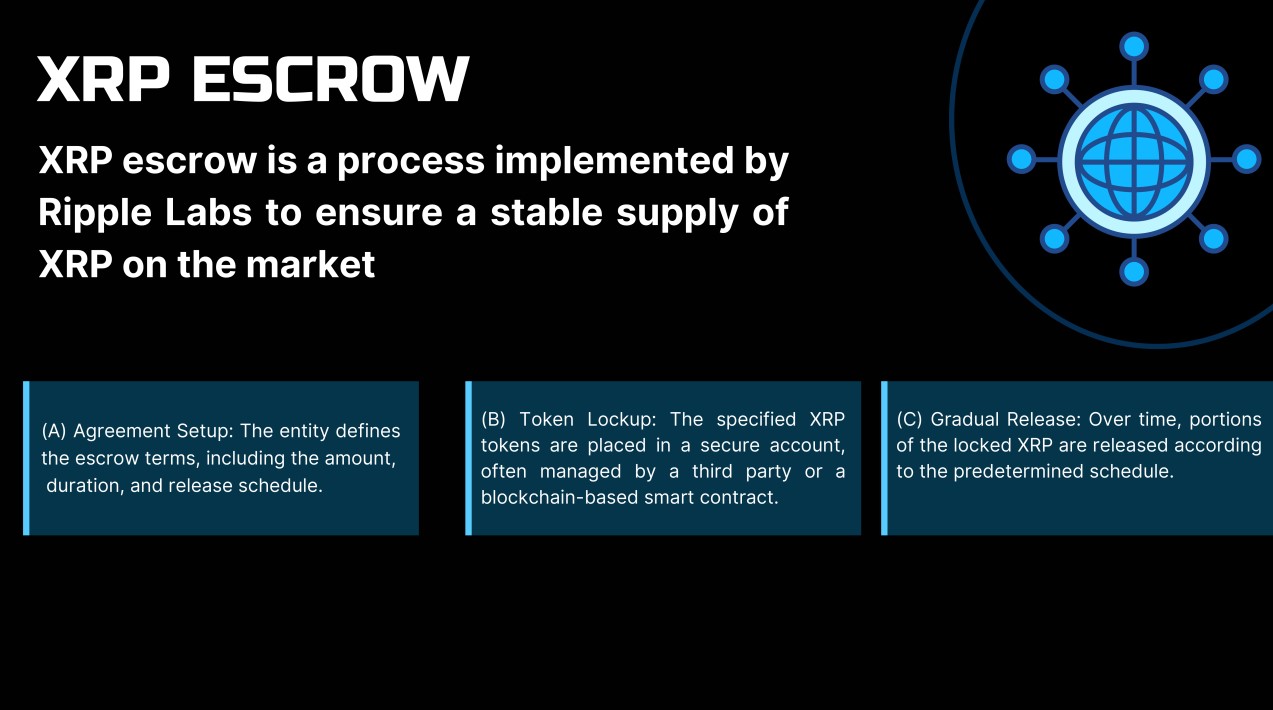 XRP ESCROW

XRP escrow is a process implemented by Ripple Labs to ensure a stable supply of XRP on the market

(A) Agreement Setup: The entity defines the escrow terms, including the amount, duration, and release schedule.

(B) Token Lockup: The specified XRP tokens are placed in a secure account, often managed by a third party or a blockchain-based smart contract.

(C) Gradual Release: Over time, portions of the locked XRP are released according to the predetermined schedule.